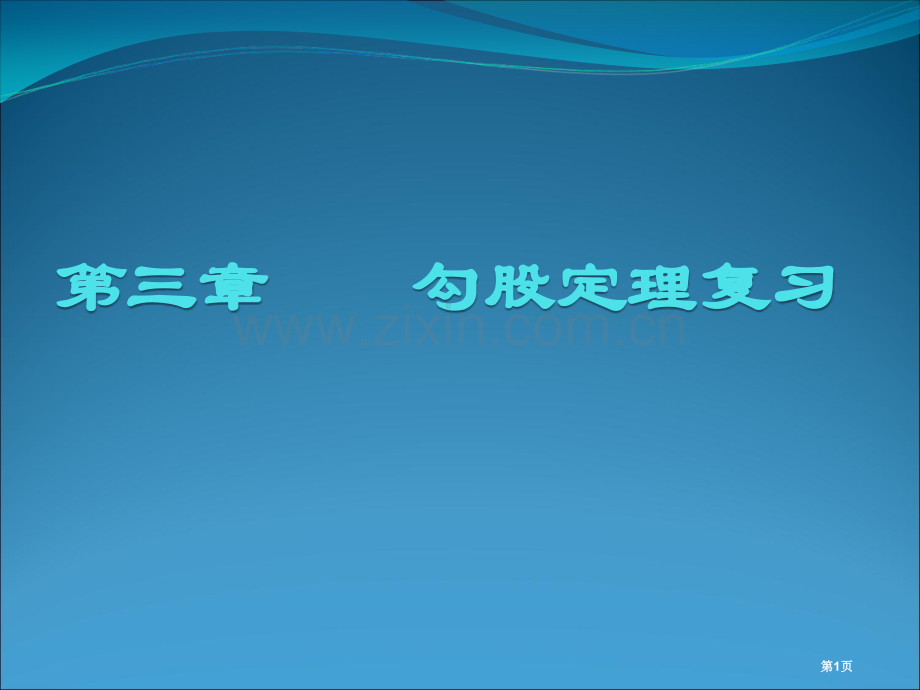 第三章　　勾股定理复习

www.zixin.com.cn

第1页